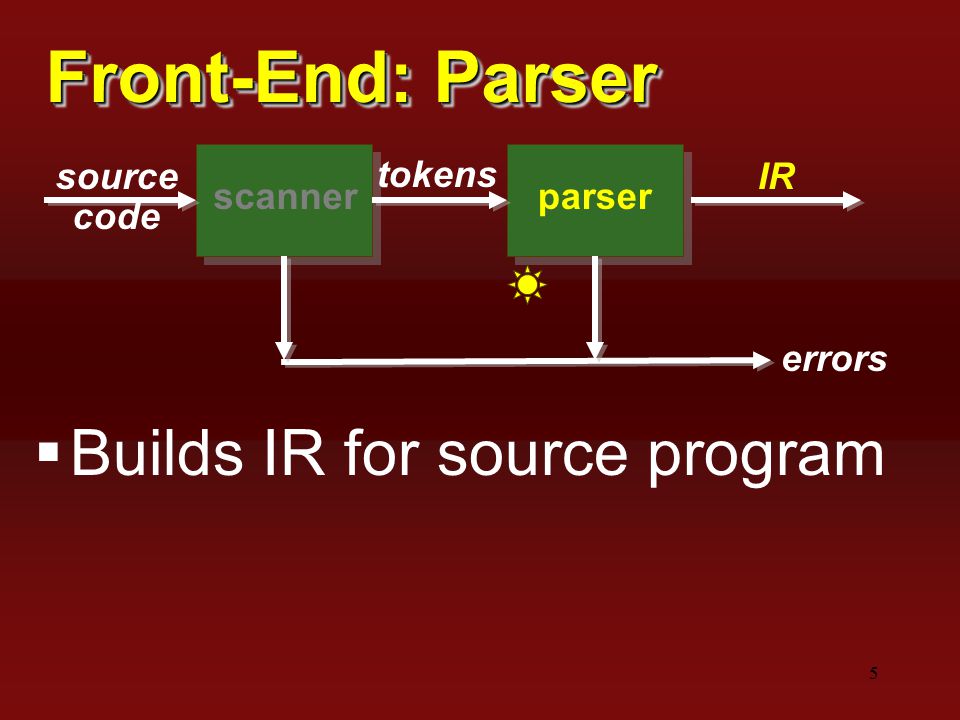 Front-End: Parser

source code

scanner

tokens

parser

IR

errors

▪ Builds IR for source program

5